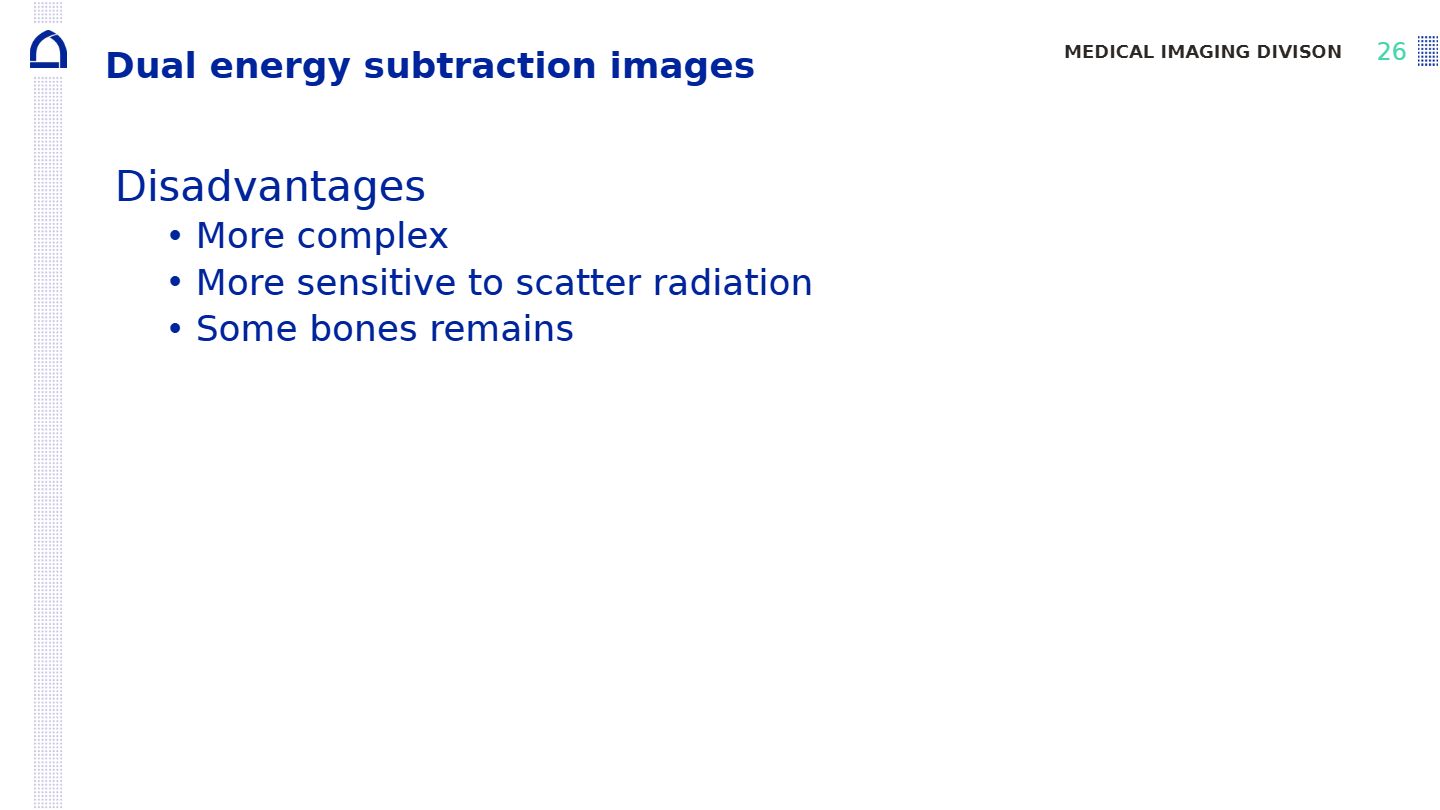 Dual energy subtraction images

MEDICAL IMAGING DIVISON 26

Disadvantages
• More complex
• More sensitive to scatter radiation
• Some bones remains